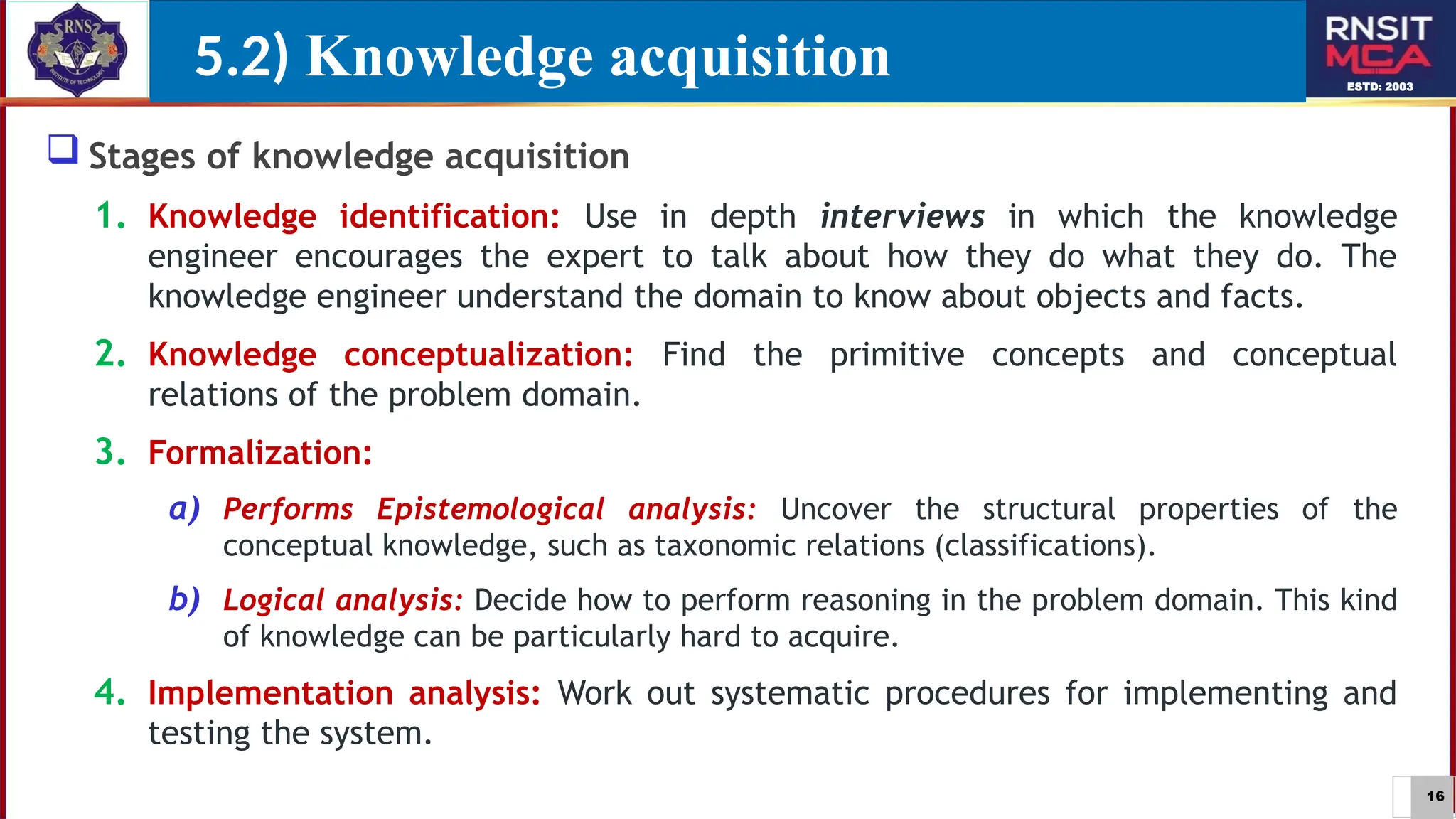 RNS

INSTITUTE OF TECHNOLOGY

5.2) Knowledge acquisition

RNSIT
MCA
ESTD: 2003

❑ Stages of knowledge acquisition

1. Knowledge identification: Use in depth interviews in which the knowledge engineer encourages the expert to talk about how they do what they do. The knowledge engineer understand the domain to know about objects and facts.

2. Knowledge conceptualization: Find the primitive concepts and conceptual relations of the problem domain.

3. Formalization:

a) Performs Epistemological analysis: Uncover the structural properties of the conceptual knowledge, such as taxonomic relations (classifications).

b) Logical analysis: Decide how to perform reasoning in the problem domain. This kind of knowledge can be particularly hard to acquire.

4. Implementation analysis: Work out systematic procedures for implementing and testing the system.

16